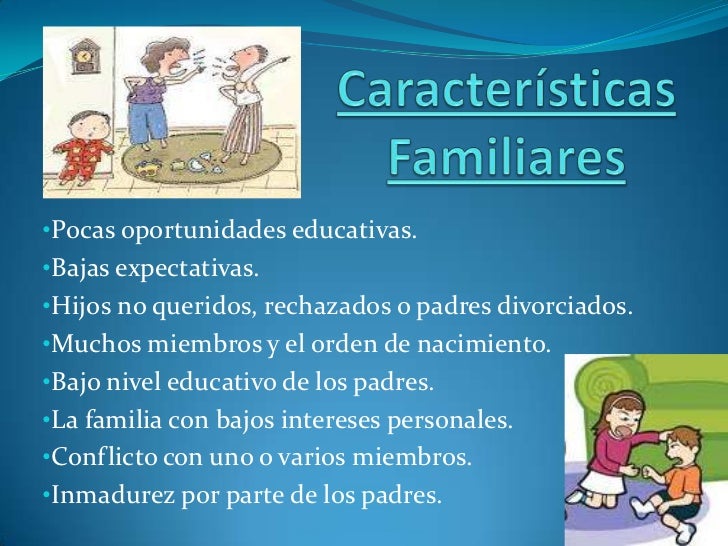 Características Familiares

•Pocas oportunidades educativas.
•Bajas expectativas.
•Hijos no queridos, rechazados o padres divorciados.
•Muchos miembros y el orden de nacimiento.
•Bajo nivel educativo de los padres.
•La familia con bajos intereses personales.
•Conflicto con uno o varios miembros.
•Inmadurez por parte de los padres.